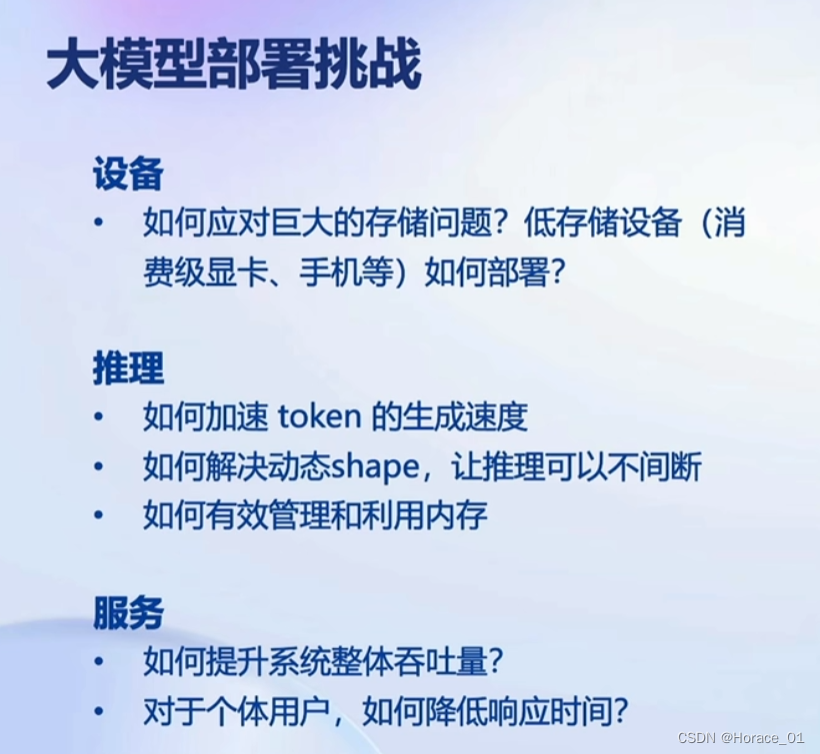 大模型部署挑战

设备

• 如何应对巨大的存储问题？低存储设备（消费级显卡、手机等）如何部署？

推理

• 如何加速 token 的生成速度
• 如何解决动态shape，让推理可以不间断
• 如何有效管理和利用内存

服务

• 如何提升系统整体吞吐量？
• 对于个体用户，如何降低响应时间？

CSDN @Horace_01